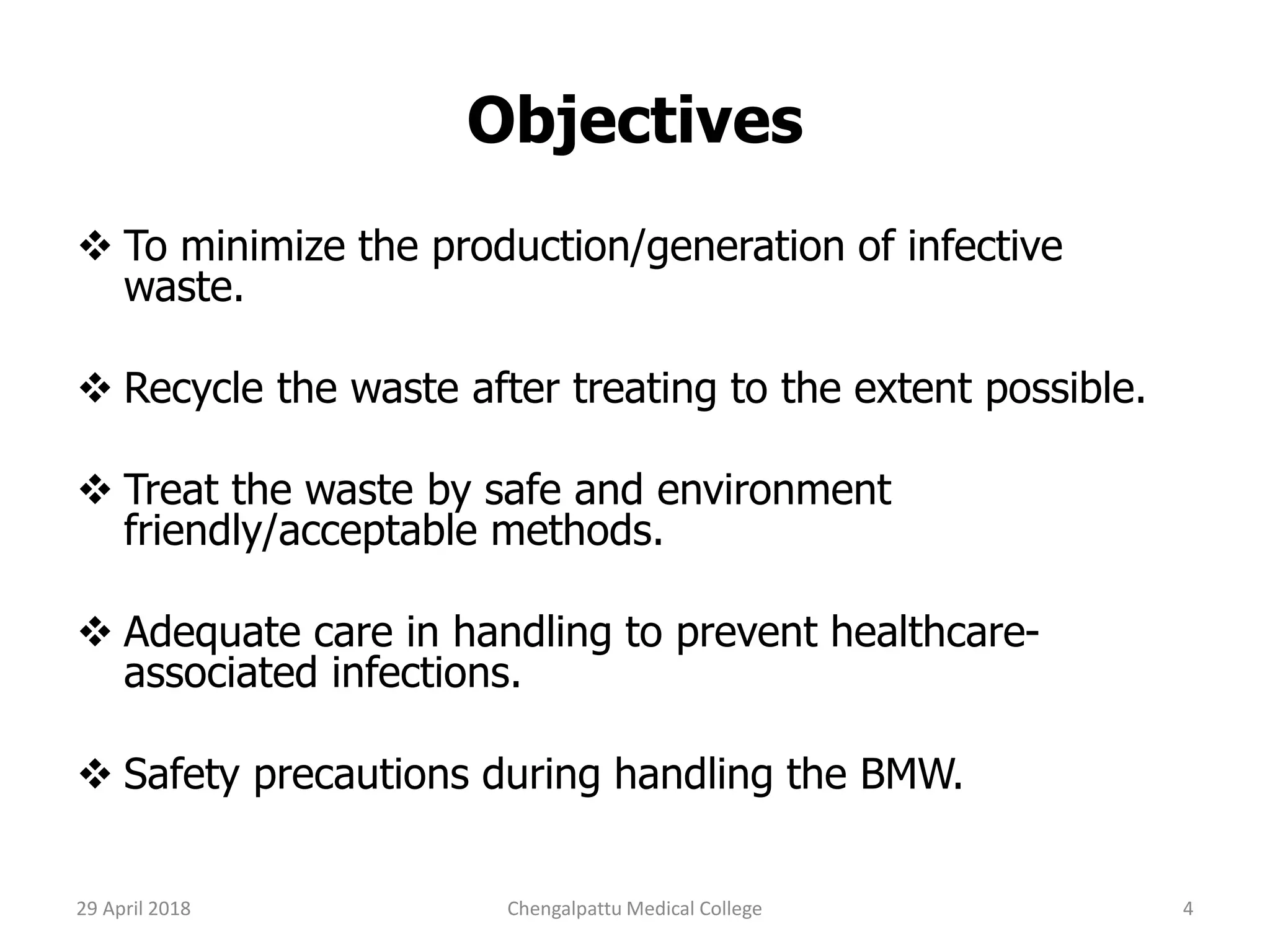 Objectives

❖ To minimize the production/generation of infective waste.

❖ Recycle the waste after treating to the extent possible.

❖ Treat the waste by safe and environment friendly/acceptable methods.

❖ Adequate care in handling to prevent healthcare-associated infections.

❖ Safety precautions during handling the BMW.

29 April 2018

Chengalpattu Medical College

4